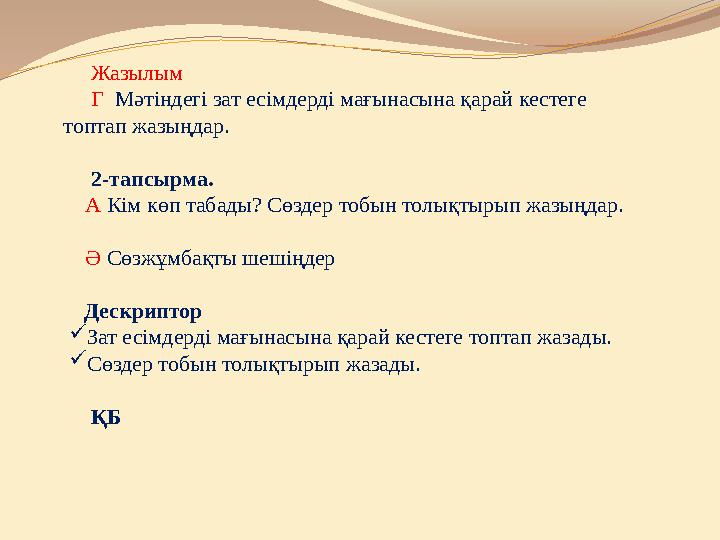 Жазылым

Г Мәтіндегі зат есімдерді мағынасына қарай кестеге топтап жазыңдар.

2-тапсырма.

А Кім көп табады? Сөздер тобын толықтырып жазыңдар.

Ә Сөзжұмбақты шешіңдер

Дескриптор

✓Зат есімдерді мағынасына қарай кестеге топтап жазады.

✓Сөздер тобын толықтырып жазады.

ҚБ